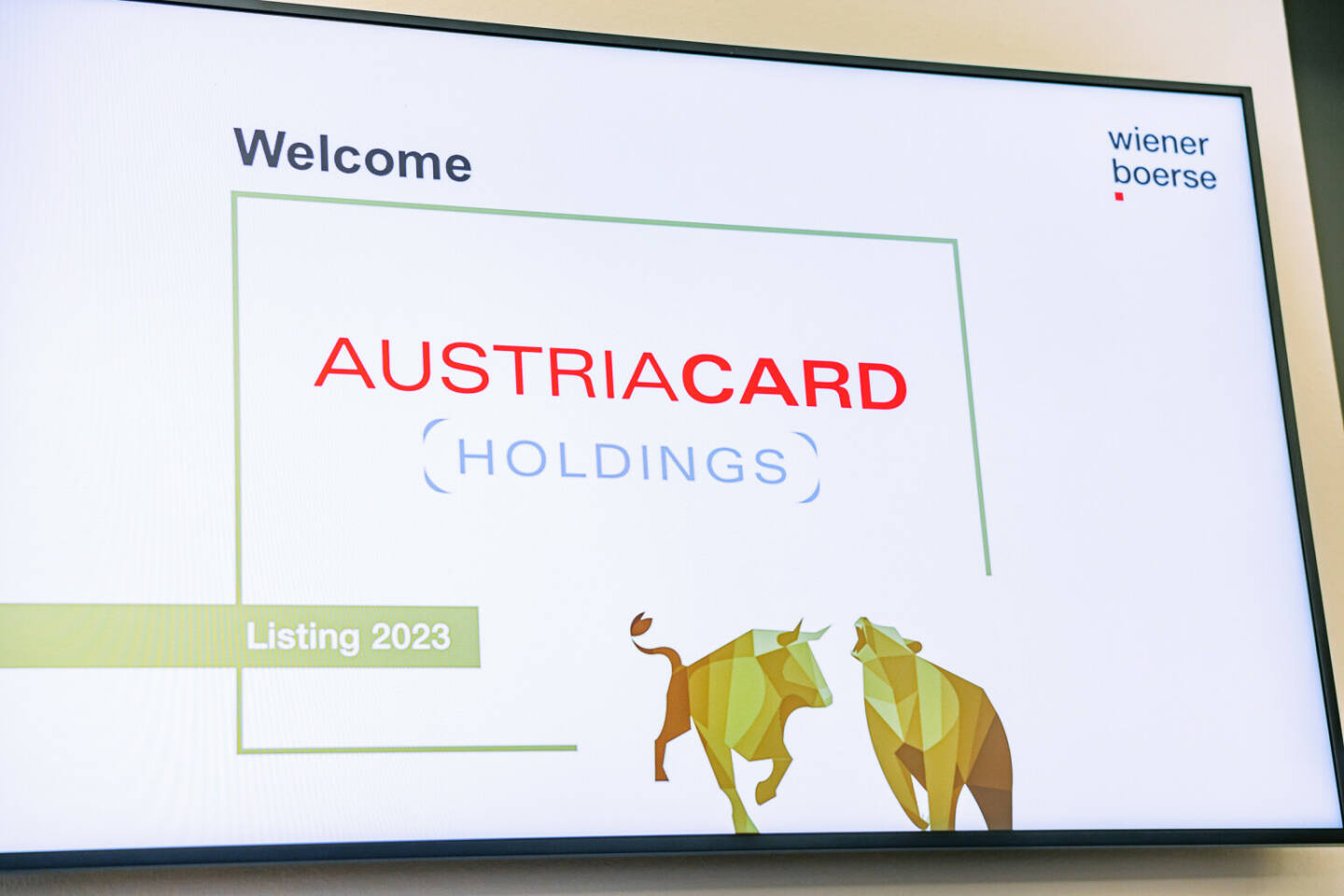 Welcome

wiener
boerse

AUSTRIACARD
HOLDINGS

Listing 2023